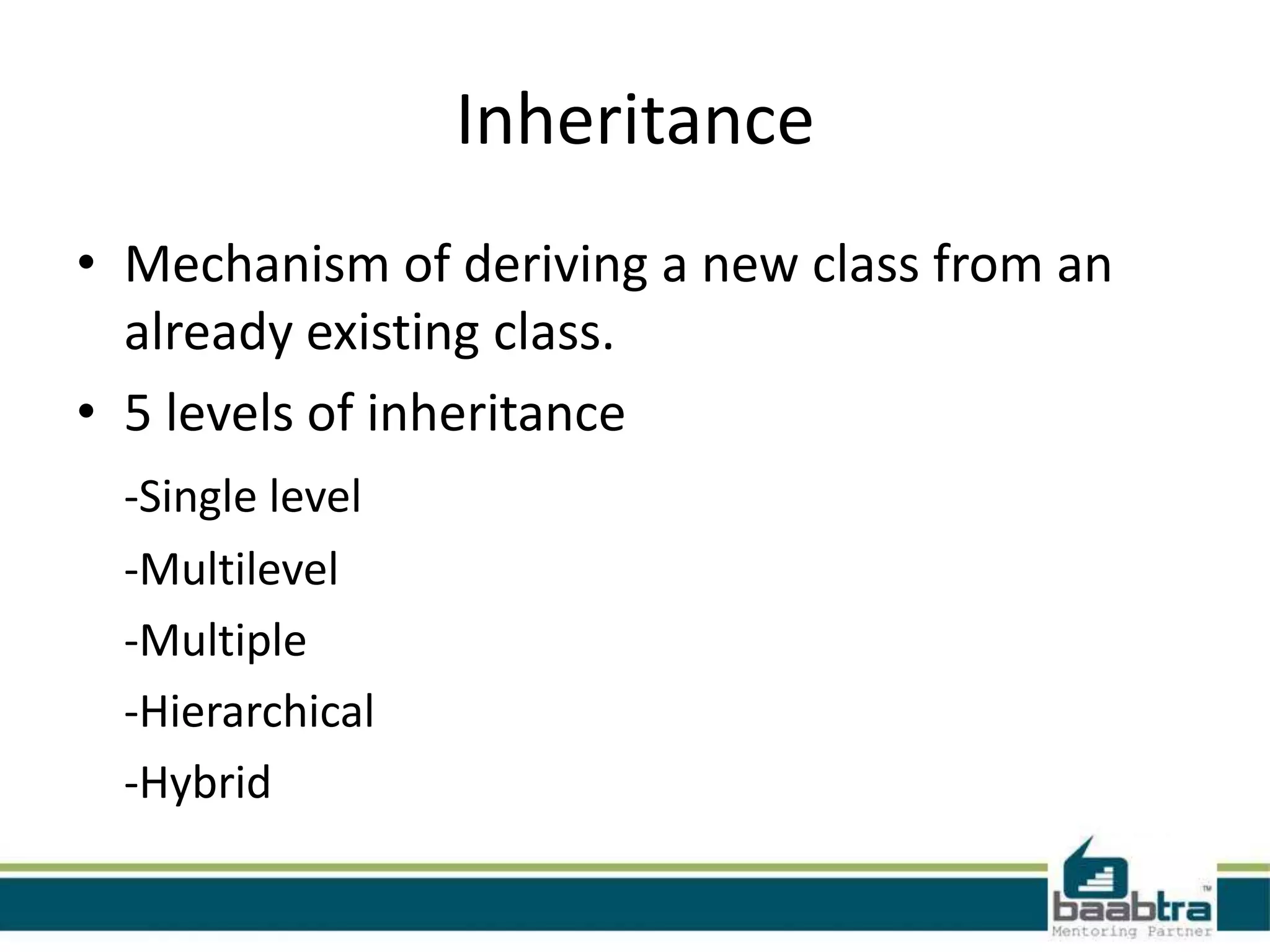 Inheritance

• Mechanism of deriving a new class from an already existing class.

• 5 levels of inheritance

-Single level

-Multilevel

-Multiple

-Hierarchical

-Hybrid

baabtra™
Mentoring Partner